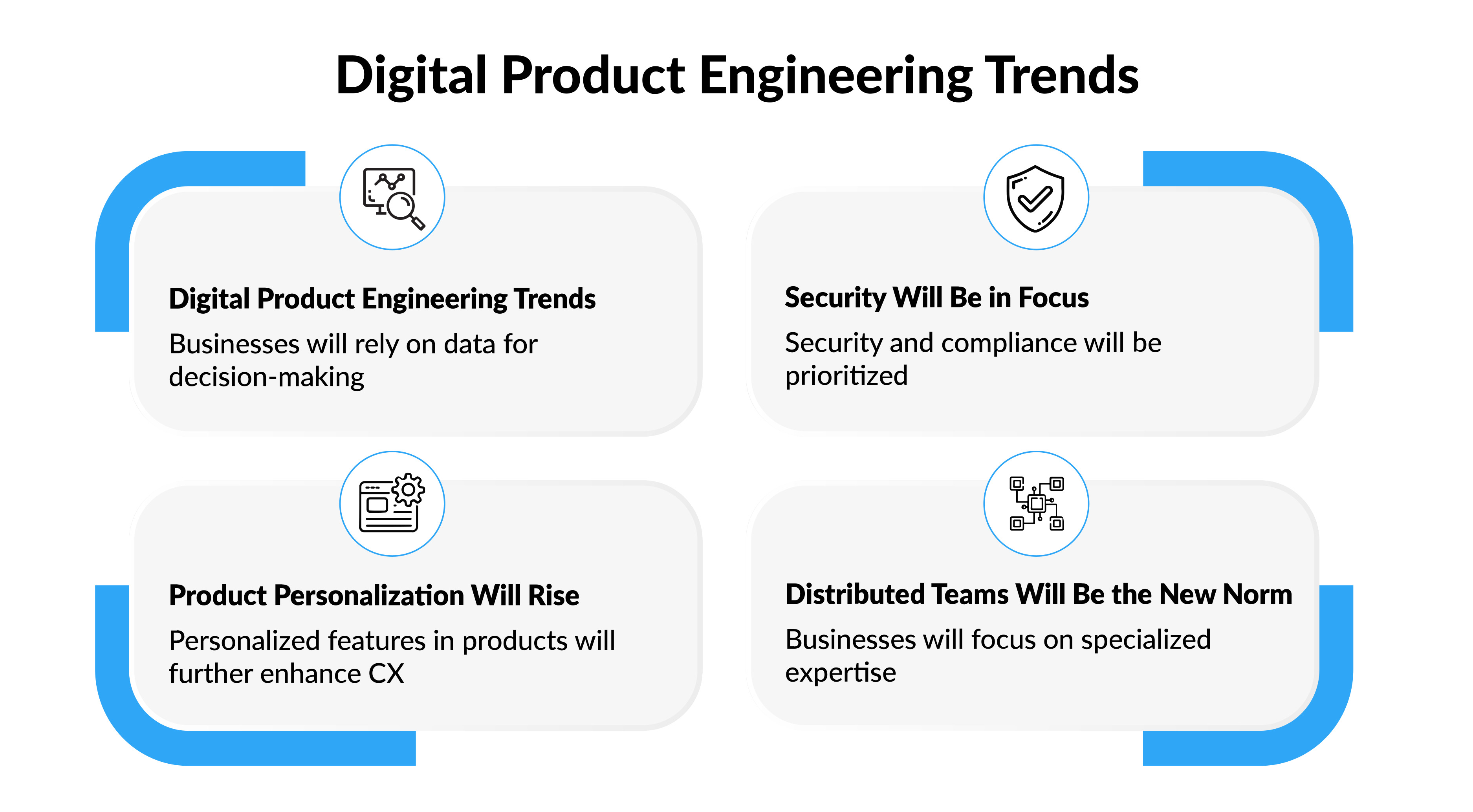 Digital Product Engineering Trends

Digital Product Engineering Trends

Businesses will rely on data for decision-making

Security Will Be in Focus

Security and compliance will be prioritized

Product Personalization Will Rise

Personalized features in products will further enhance CX

Distributed Teams Will Be the New Norm

Businesses will focus on specialized expertise